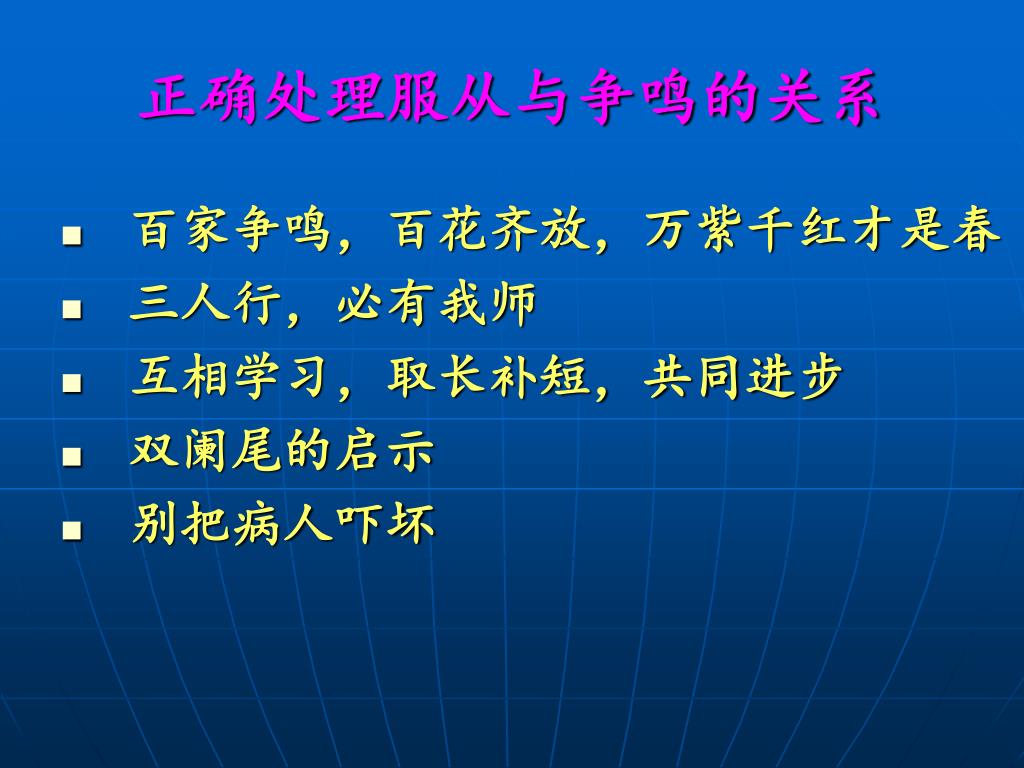 正确处理服从与争鸣的关系

- 百家争鸣，百花齐放，万紫千红才是春
- 三人行，必有我师
- 互相学习，取长补短，共同进步
- 双阑尾的启示
- 别把病人吓坏